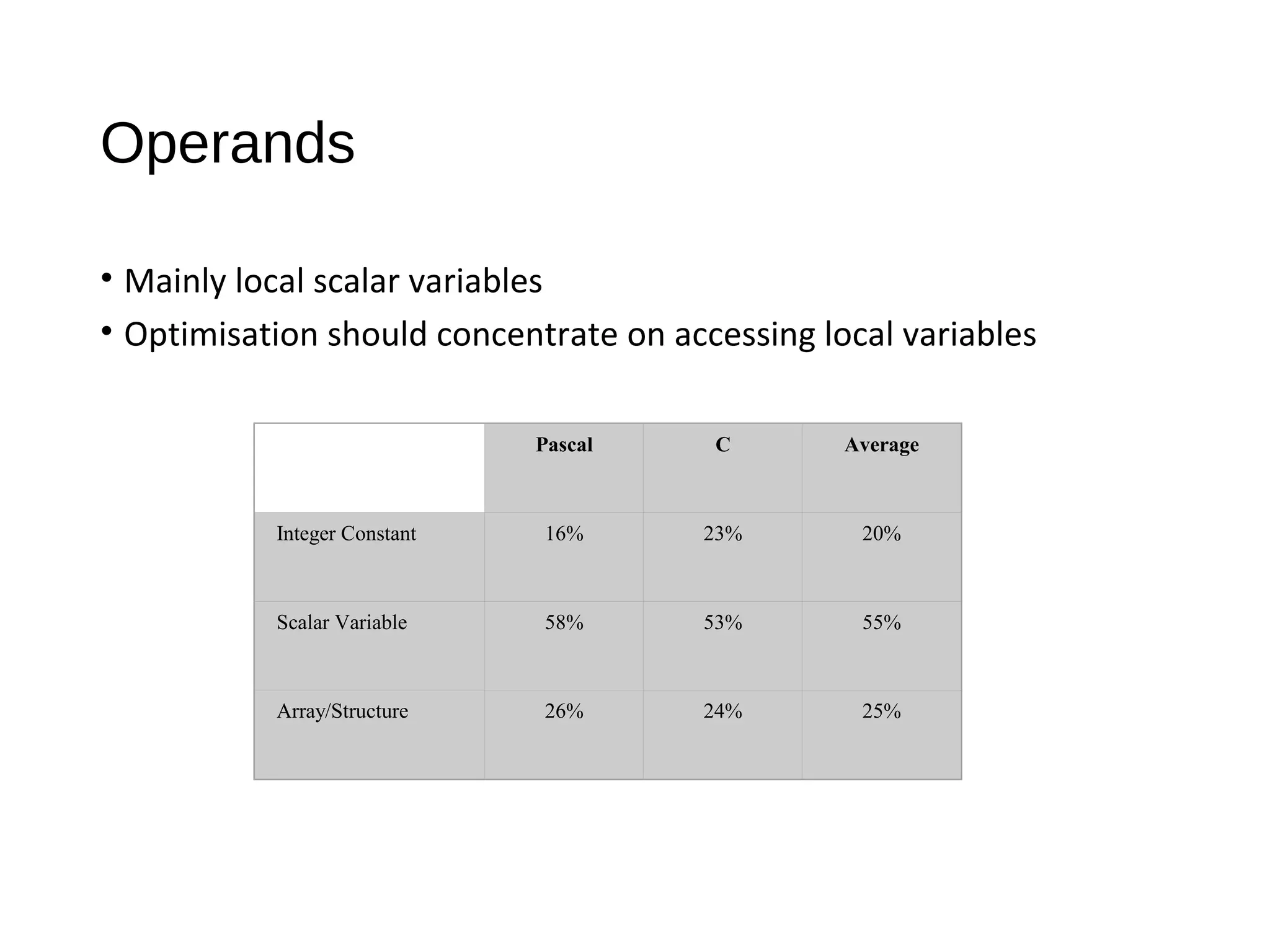 Operands

• Mainly local scalar variables
• Optimisation should concentrate on accessing local variables

| | Pascal | C | Average |
|---|---|---|---|
| Integer Constant | 16% | 23% | 20% |
| Scalar Variable | 58% | 53% | 55% |
| Array/Structure | 26% | 24% | 25% |